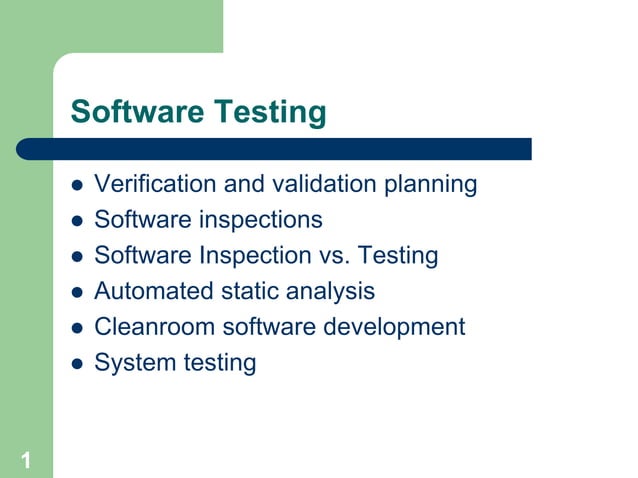 Software Testing

- Verification and validation planning
- Software inspections
- Software Inspection vs. Testing
- Automated static analysis
- Cleanroom software development
- System testing

1